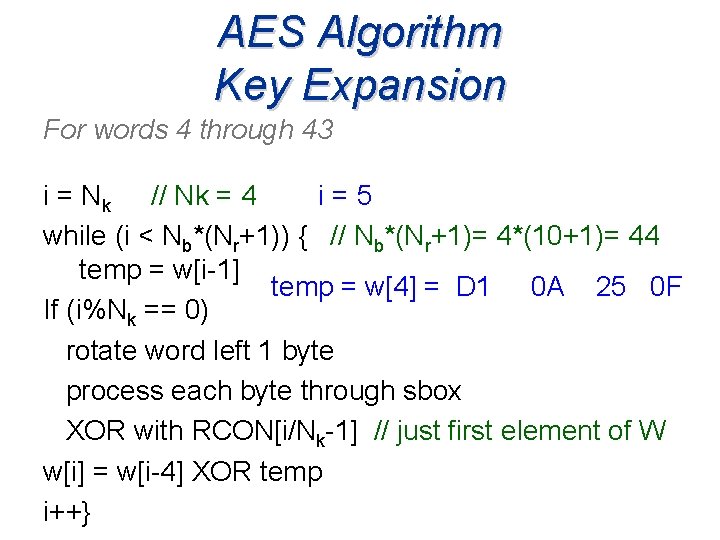 AES Algorithm
Key Expansion

For words 4 through 43

i = $N_k$ // Nk = 4 i = 5
while (i < $N_b$*($N_r$+1)) { // $N_b$*($N_r$+1)= 4*(10+1)= 44
temp = w[i-1] temp = w[4] = D1 0A 25 0F
If (i%$N_k$ == 0)
rotate word left 1 byte
process each byte through sbox
XOR with RCON[i/$N_k$-1] // just first element of W
w[i] = w[i-4] XOR temp
i++}